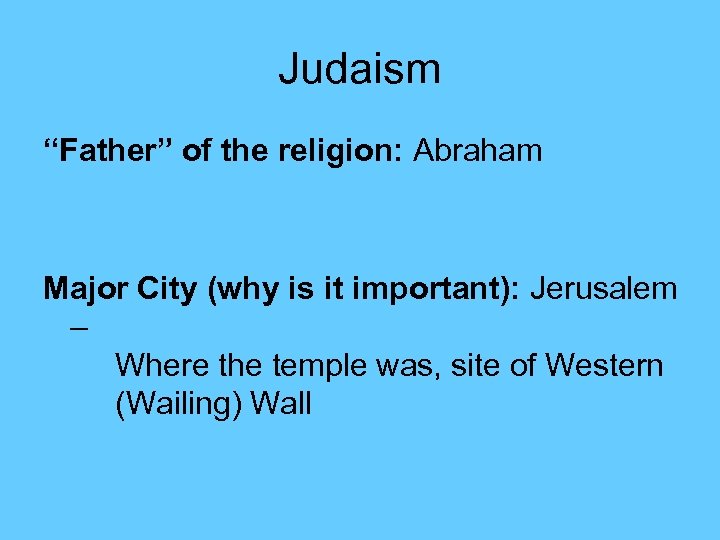 Judaism

“Father” of the religion: Abraham

Major City (why is it important): Jerusalem

–

Where the temple was, site of Western (Wailing) Wall